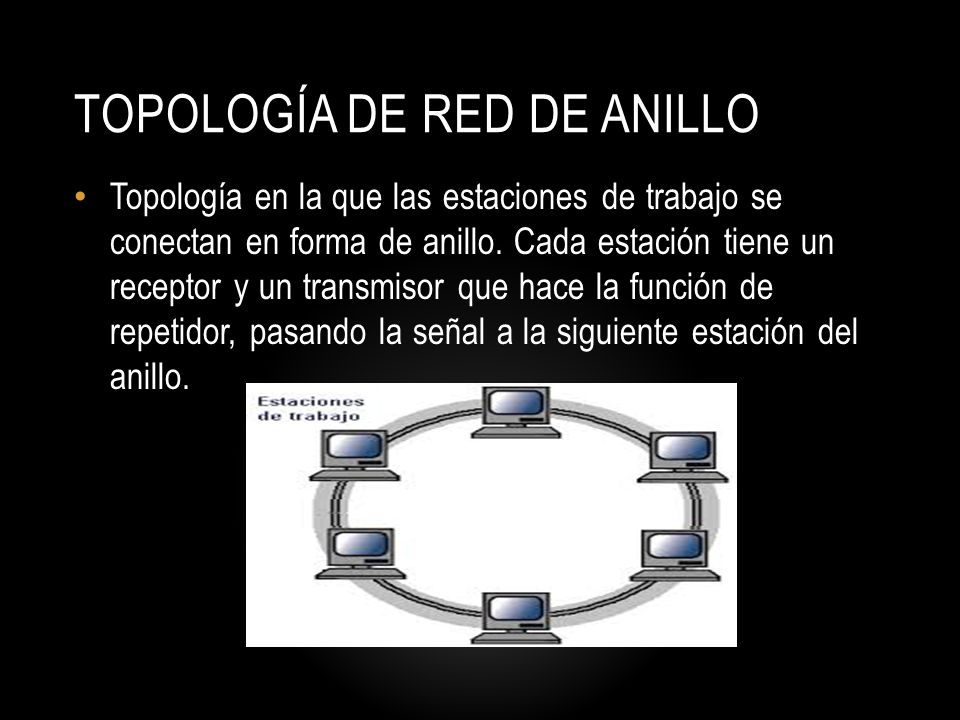 TOPOLOGÍA DE RED DE ANILLO

• Topología en la que las estaciones de trabajo se conectan en forma de anillo. Cada estación tiene un receptor y un transmisor que hace la función de repetidor, pasando la señal a la siguiente estación del anillo.

Estaciones de trabajo